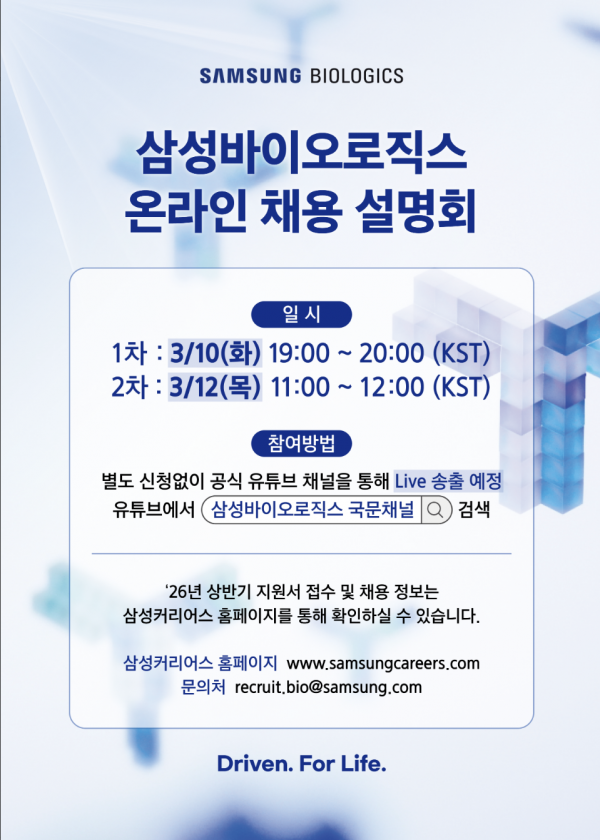 SAMSUNG BIOLOGICS

삼성바이오로직스
온라인 채용 설명회

일 시

1차 : 3/10(화) 19:00 ~ 20:00 (KST)
2차 : 3/12(목) 11:00 ~ 12:00 (KST)

참여방법

별도 신청없이 공식 유튜브 채널을 통해 Live 송출 예정
유튜브에서 삼성바이오로직스 국문채널 검색

'26년 상반기 지원서 접수 및 채용 정보는
삼성커리어스 홈페이지를 통해 확인하실 수 있습니다.

삼성커리어스 홈페이지 www.samsungcareers.com
문의처 recruit.bio@samsung.com

Driven. For Life.